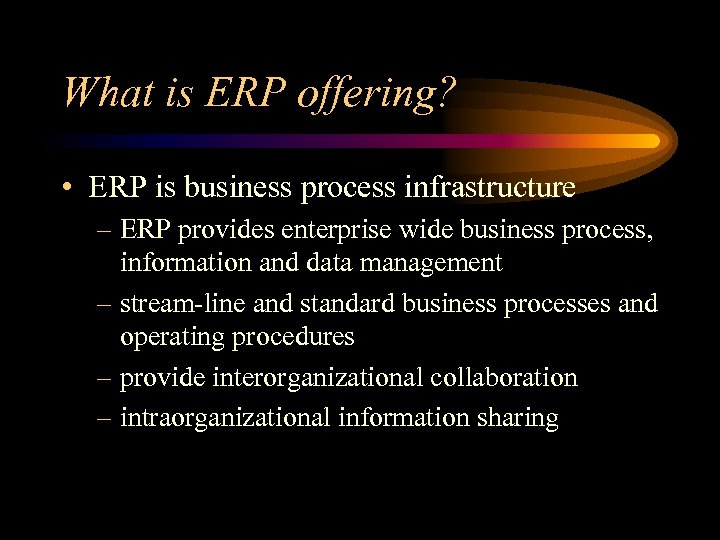 What is ERP offering?

• ERP is business process infrastructure
– ERP provides enterprise wide business process, information and data management
– stream-line and standard business processes and operating procedures
– provide interorganizational collaboration
– intraorganizational information sharing